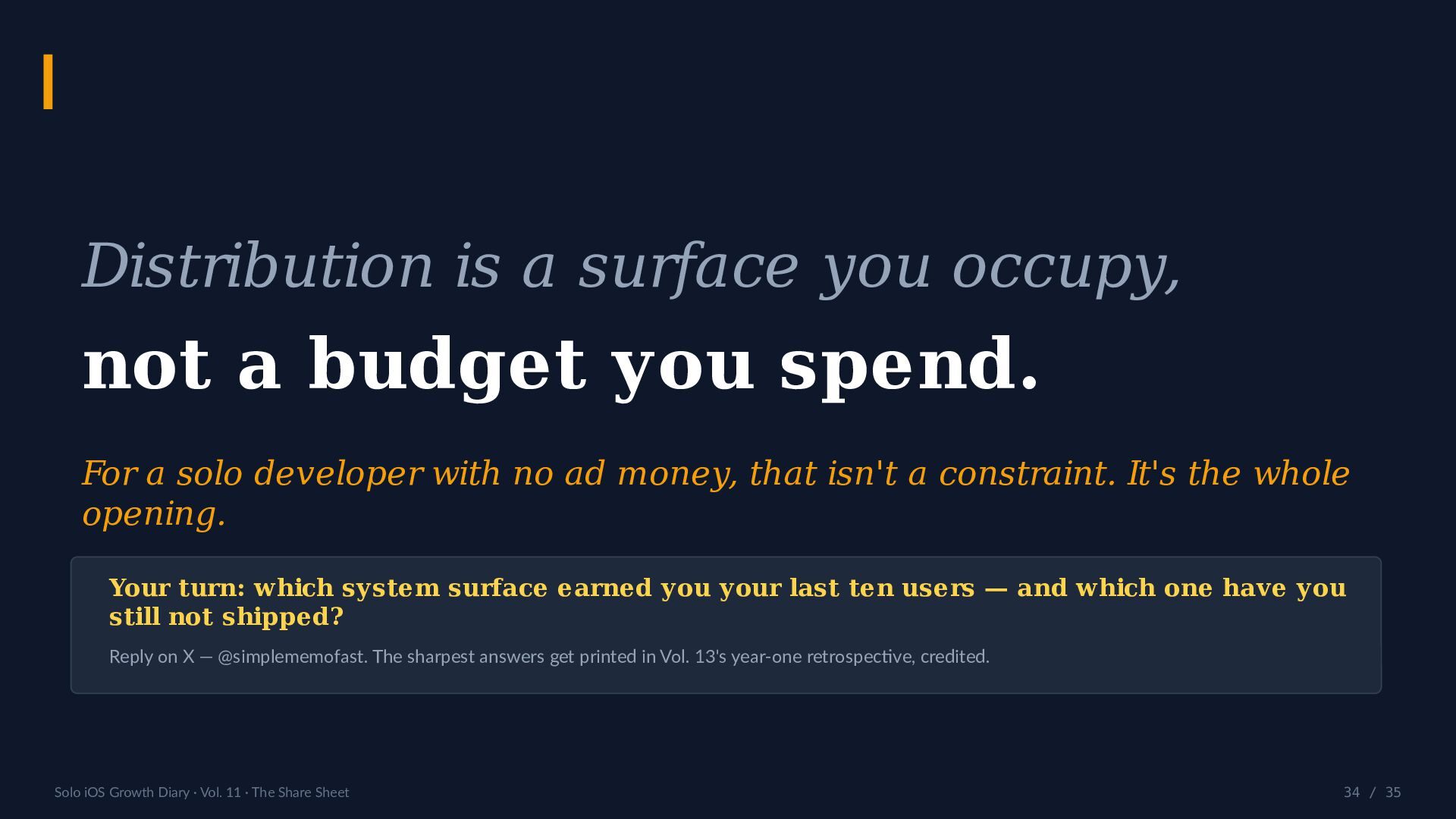 Distribution is a surface you occupy,

not a budget you spend.

For a solo developer with no ad money, that isn't a constraint. It's the whole opening.

Your turn: which system surface earned you your last ten users — and which one have you still not shipped?

Reply on X — @simplememofast. The sharpest answers get printed in Vol. 13's year-one retrospective, credited.

Solo iOS Growth Diary · Vol. 11 · The Share Sheet

34 / 35